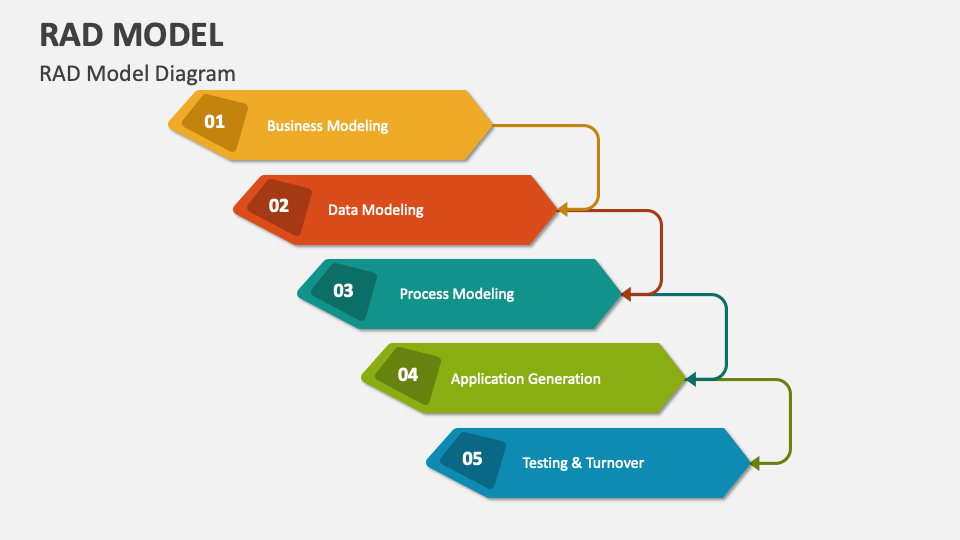 RAD MODEL

RAD Model Diagram

01 Business Modeling

02 Data Modeling

03 Process Modeling

04 Application Generation

05 Testing & Turnover